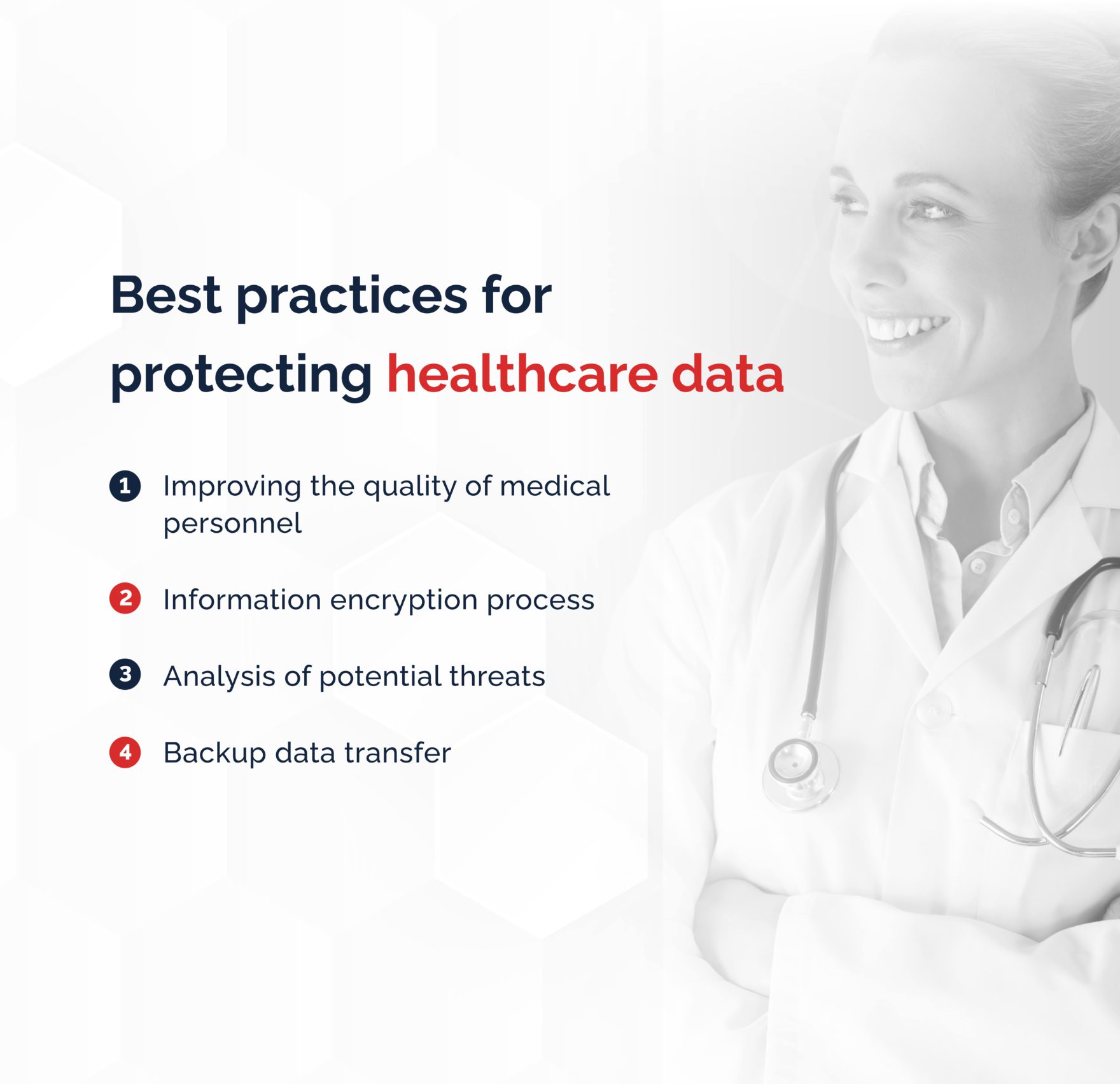 Best practices for protecting healthcare data

1 Improving the quality of medical personnel

2 Information encryption process

3 Analysis of potential threats

4 Backup data transfer